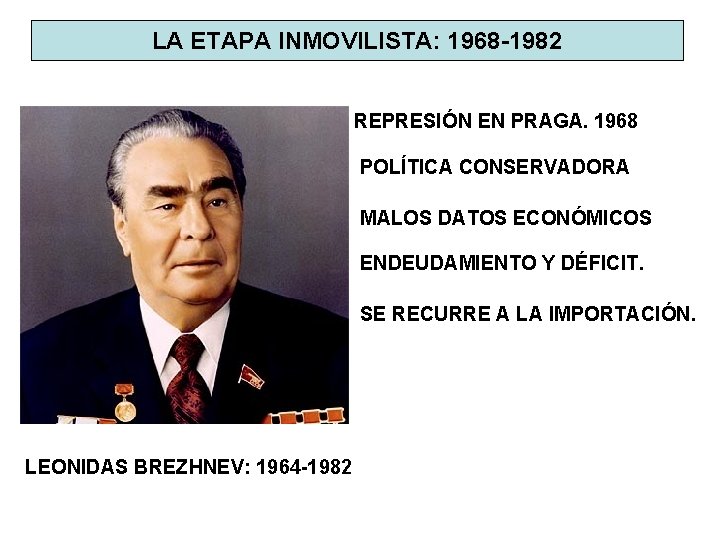 LA ETAPA INMOVILISTA: 1968-1982

REPRESIÓN EN PRAGA. 1968

POLÍTICA CONSERVADORA

MALOS DATOS ECONÓMICOS

ENDEUDAMIENTO Y DÉFICIT.

SE RECURRE A LA IMPORTACIÓN.

LEONIDAS BREZHNEV: 1964-1982